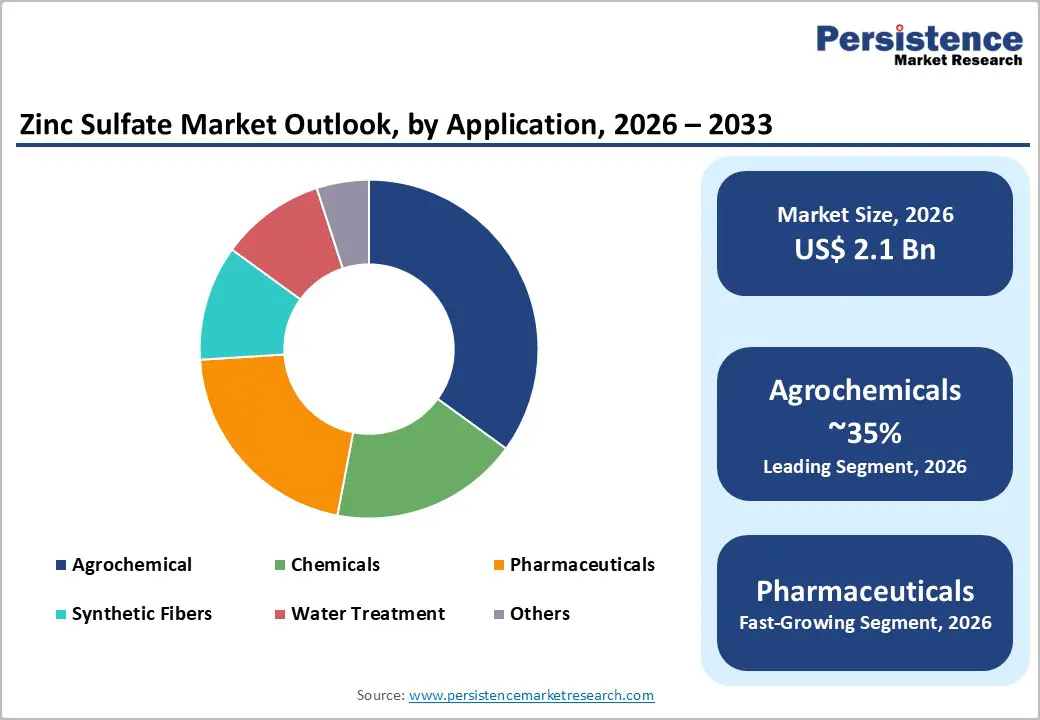 Persistence
Market Research

Zinc Sulfate Market Outlook, by Application, 2026 – 2033

Agrochemical
Chemicals
Pharmaceuticals
Synthetic Fibers
Water Treatment
Others

Market Size, 2026
US$ 2.1 Bn

Agrochemicals
~35%
Leading Segment, 2026

Pharmaceuticals
Fast-Growing Segment, 2026

Source: www.persistencemarketresearch.com